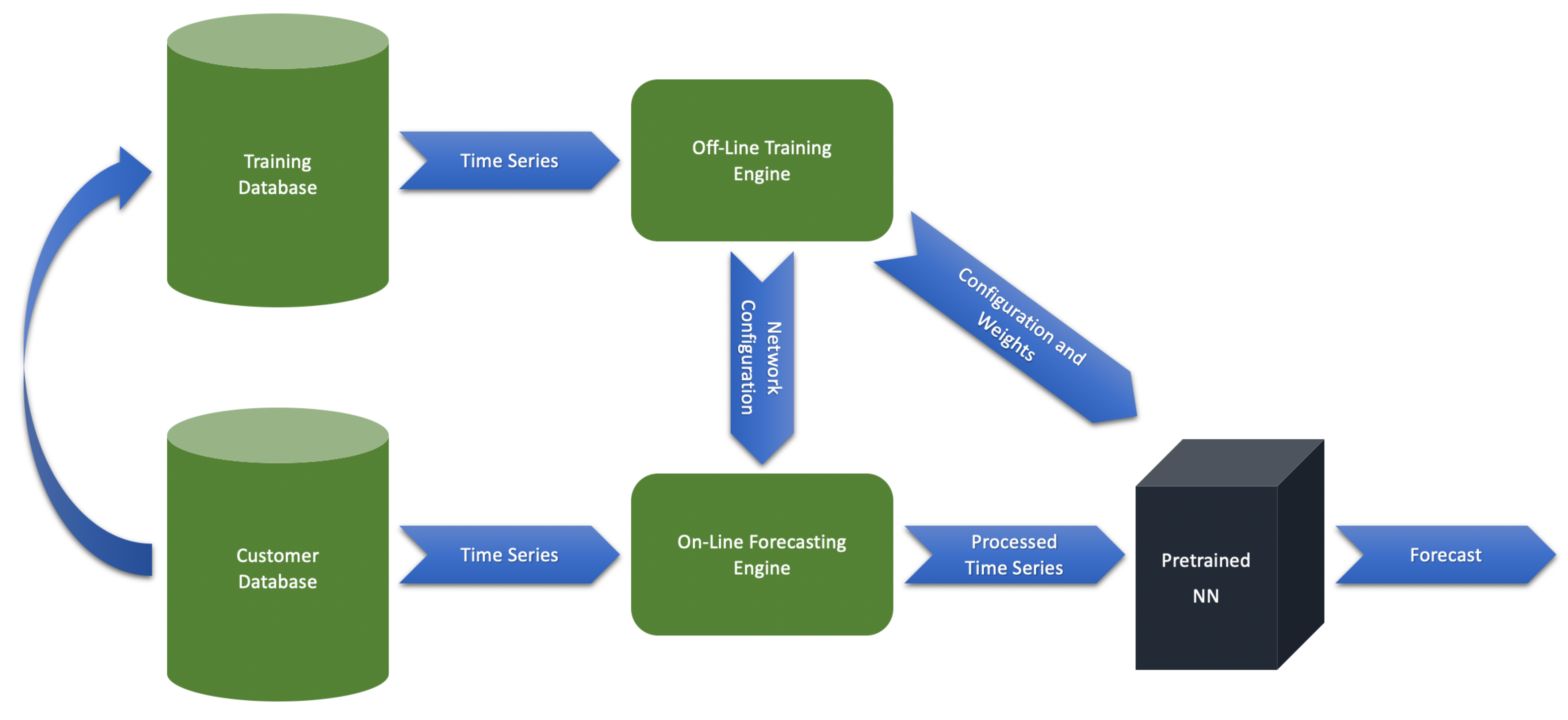 Training Database

Time Series

Off-Line Training Engine

Network Configuration

Configuration and Weights

Customer Database

Time Series

On-Line Forecasting Engine

Processed Time Series

Pretrained NN

Forecast